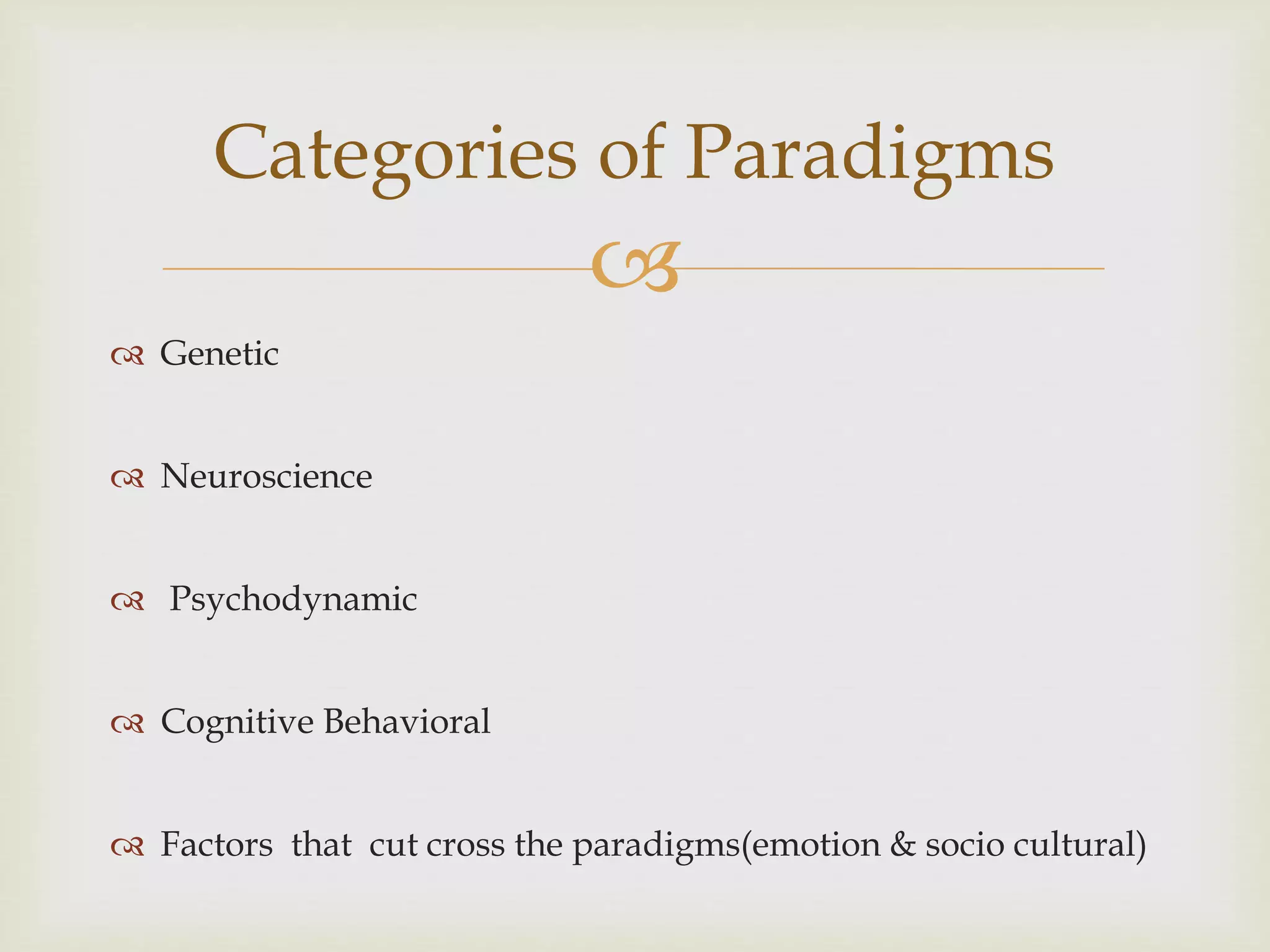 Categories of Paradigms

Genetic

Neuroscience

Psychodynamic

Cognitive Behavioral

Factors that cut cross the paradigms(emotion & socio cultural)